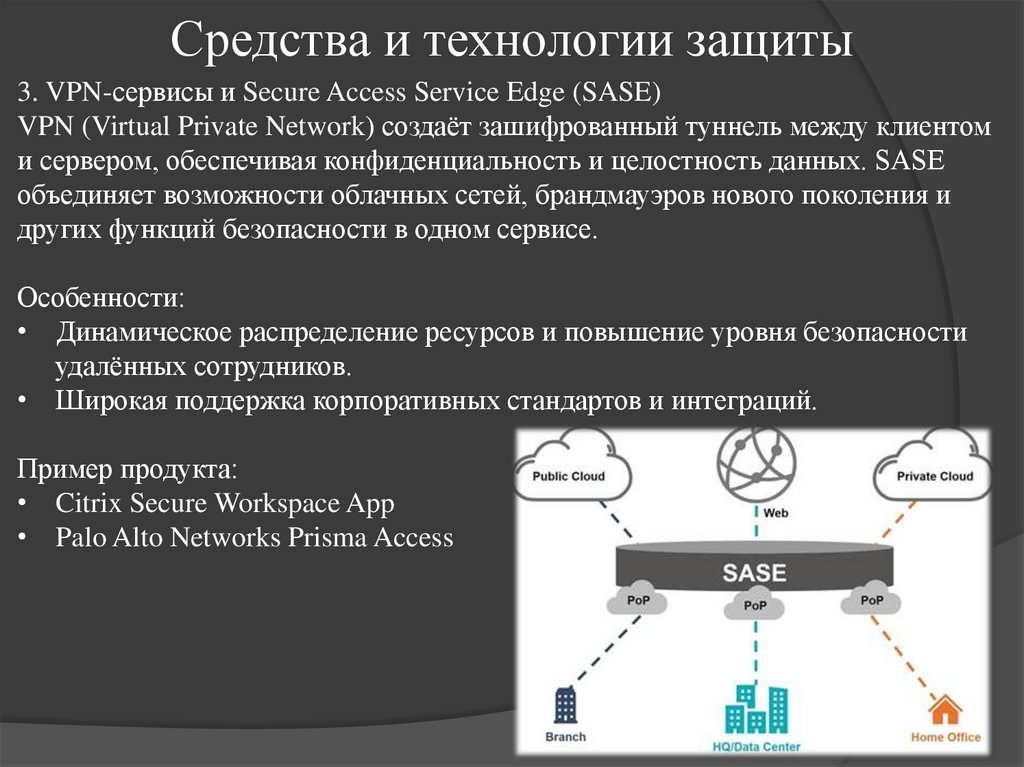 Средства и технологии защиты

3. VPN-сервисы и Secure Access Service Edge (SASE)
VPN (Virtual Private Network) создаёт зашифрованный туннель между клиентом и сервером, обеспечивая конфиденциальность и целостность данных. SASE объединяет возможности облачных сетей, брандмауэров нового поколения и других функций безопасности в одном сервисе.

Особенности:
• Динамическое распределение ресурсов и повышение уровня безопасности удалённых сотрудников.
• Широкая поддержка корпоративных стандартов и интеграций.

Пример продукта:
• Citrix Secure Workspace App
• Palo Alto Networks Prisma Access

Public Cloud
Web
Private Cloud
SASE
PoP
PoP
PoP
Branch
HQ/Data Center
Home Office